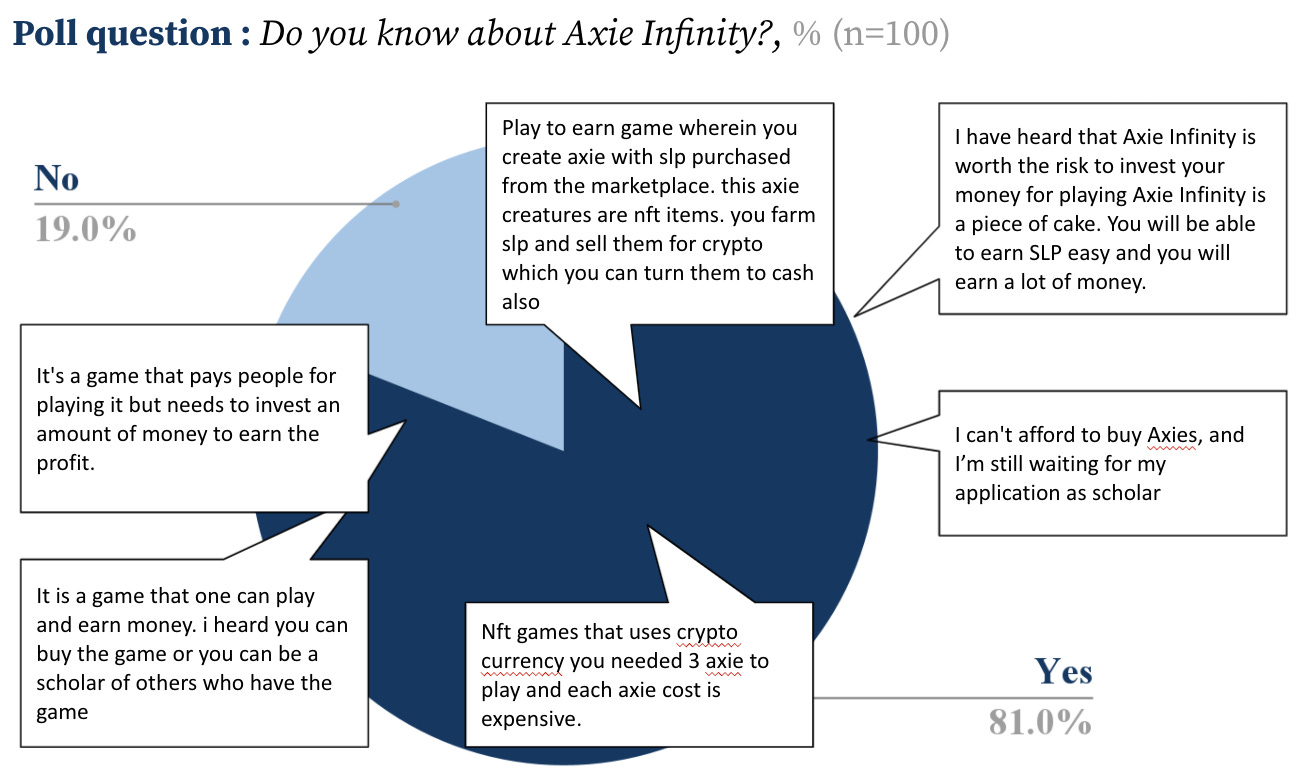 Poll question : Do you know about Axie Infinity?, % (n=100)

No
19.0%

Play to earn game wherein you create axie with slp purchased from the marketplace. this axie creatures are nft items. you farm slp and sell them for crypto which you can turn them to cash also

I have heard that Axie Infinity is worth the risk to invest your money for playing Axie Infinity is a piece of cake. You will be able to earn SLP easy and you will earn a lot of money.

It's a game that pays people for playing it but needs to invest an amount of money to earn the profit.

I can't afford to buy Axies, and I'm still waiting for my application as scholar

It is a game that one can play and earn money. i heard you can buy the game or you can be a scholar of others who have the game

Nft games that uses crypto currency you needed 3 axie to play and each axie cost is expensive.

Yes
81.0%